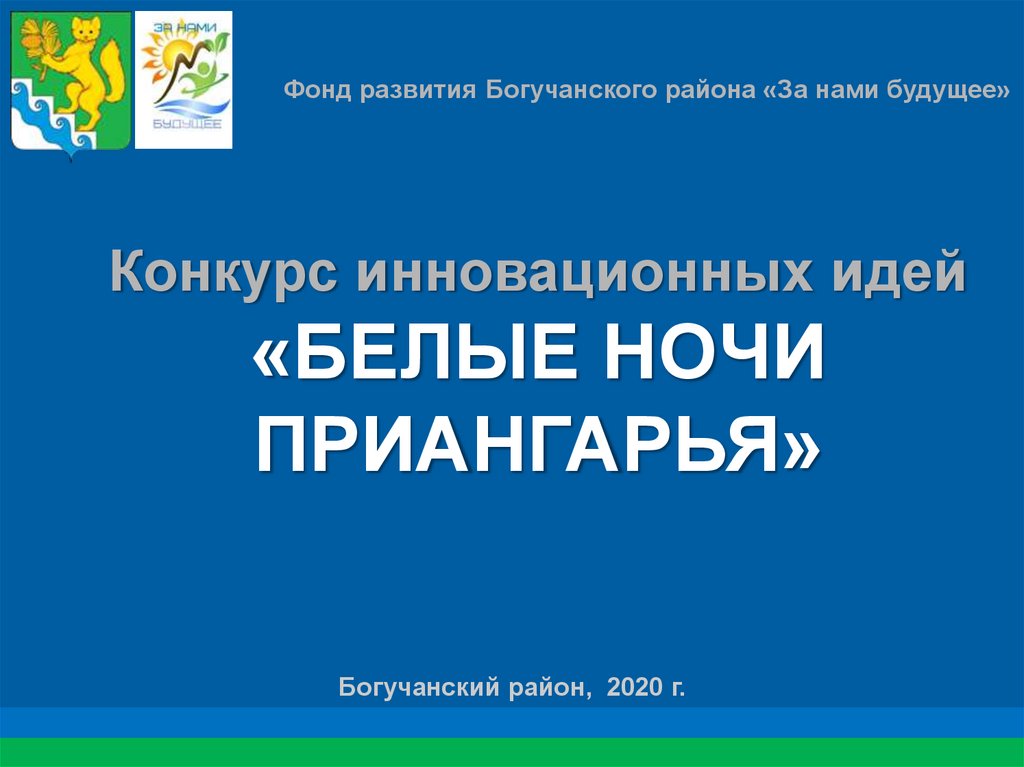 ЗА НАМИ
БУДУЩЕЕ

Фонд развития Богучанского района «За нами будущее»

Конкурс инновационных идей
«БЕЛЫЕ НОЧИ ПРИАНГАРЬЯ»

Богучанский район, 2020 г.